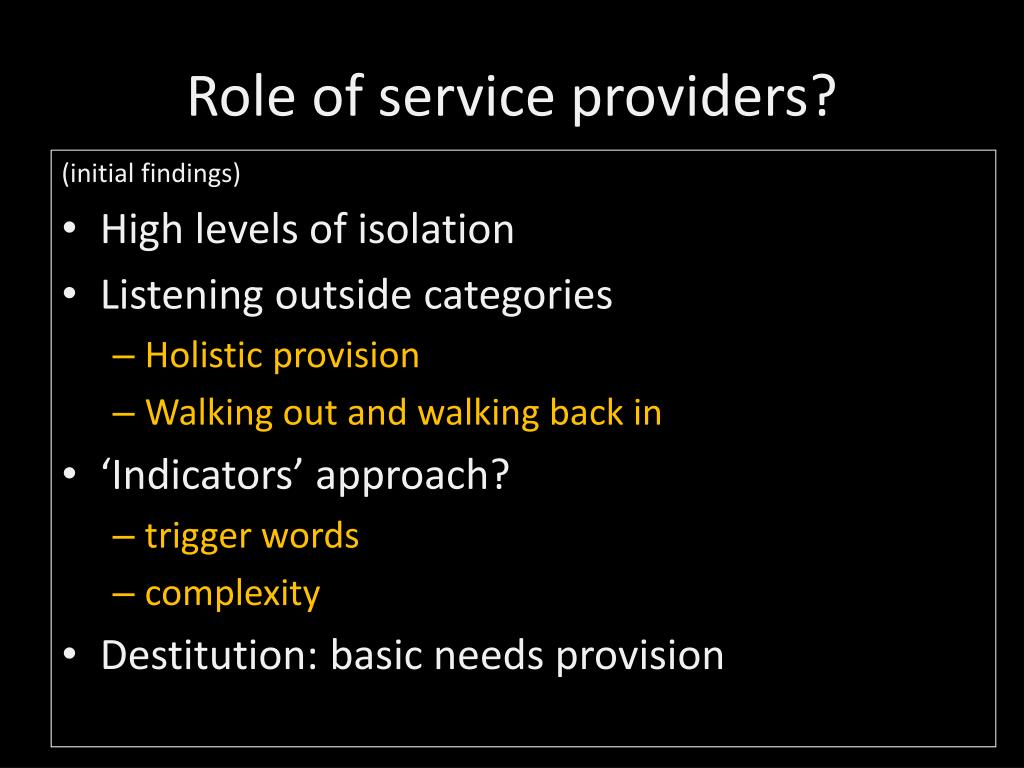 Role of service providers?

(initial findings)

• High levels of isolation
• Listening outside categories
– Holistic provision
– Walking out and walking back in
• ‘Indicators’ approach?
– trigger words
– complexity
• Destitution: basic needs provision